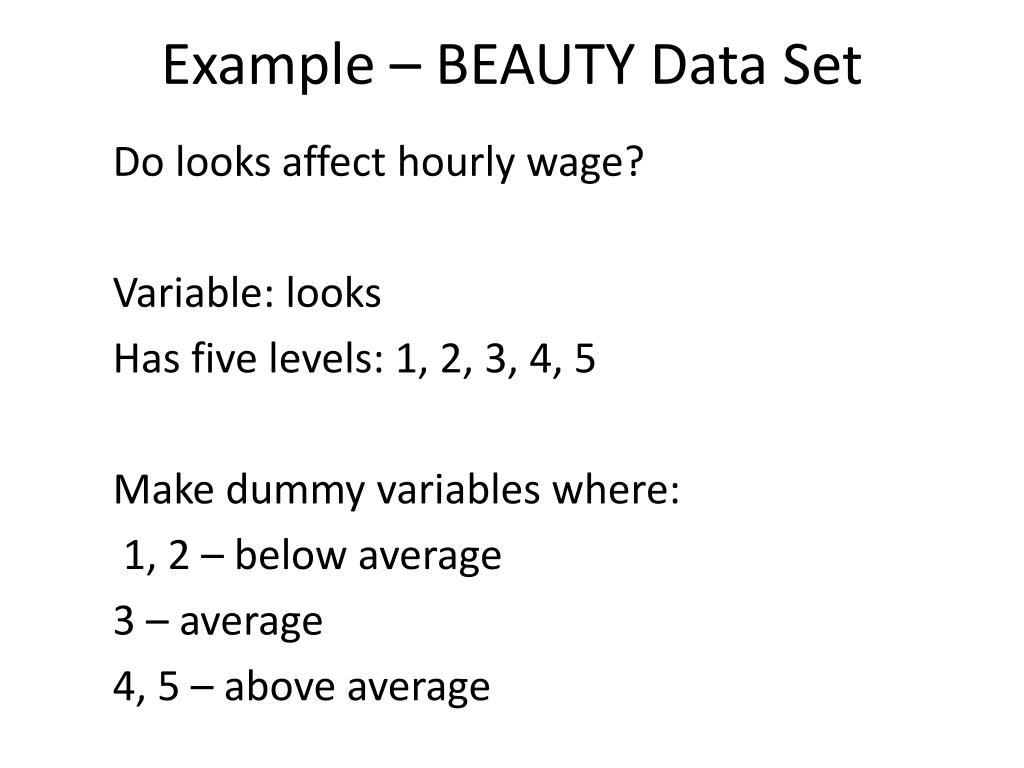 Example – BEAUTY Data Set

Do looks affect hourly wage?

Variable: looks
Has five levels: 1, 2, 3, 4, 5

Make dummy variables where:
1, 2 – below average
3 – average
4, 5 – above average